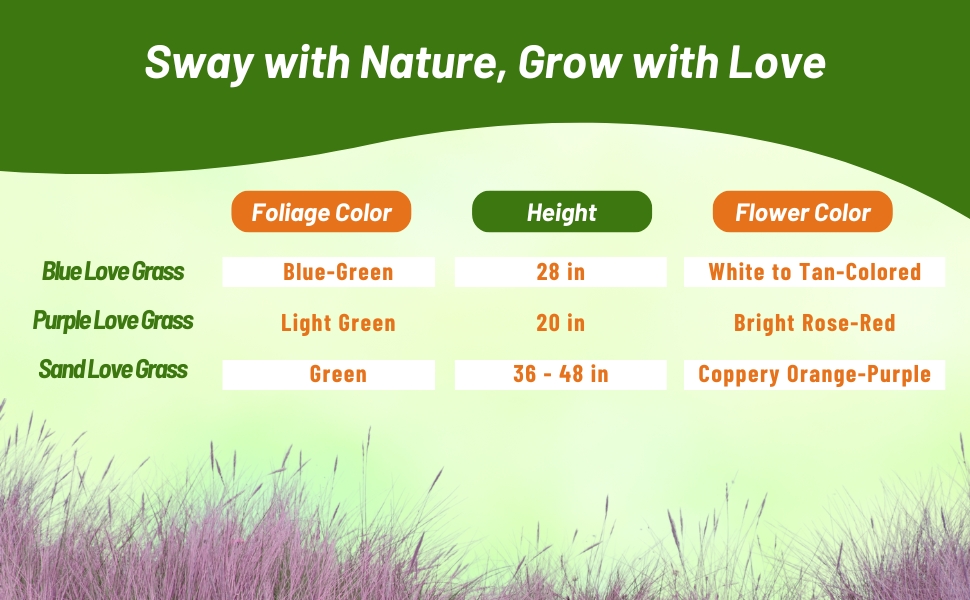 Sway with Nature, Grow with Love

| | Foliage Color | Height | Flower Color |
|---|---|---|---|
| Blue Love Grass | Blue-Green | 28 in | White to Tan-Colored |
| Purple Love Grass | Light Green | 20 in | Bright Rose-Red |
| Sand Love Grass | Green | 36 - 48 in | Coppery Orange-Purple |